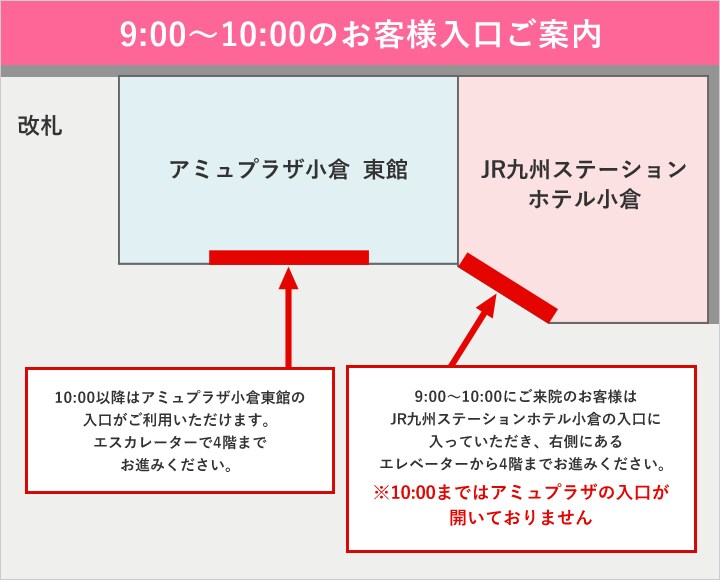 9:00〜10:00のお客様入口ご案内

改札

アミュプラザ小倉 東館

JR九州ステーションホテル小倉

10:00以降はアミュプラザ小倉東館の入口がご利用いただけます。エスカレーターで4階までお進みください。

9:00〜10:00にご来院のお客様はJR九州ステーションホテル小倉の入口に入っていただき、右側にあるエレベーターから4階までお進みください。
※10:00まではアミュプラザの入口が開いておりません